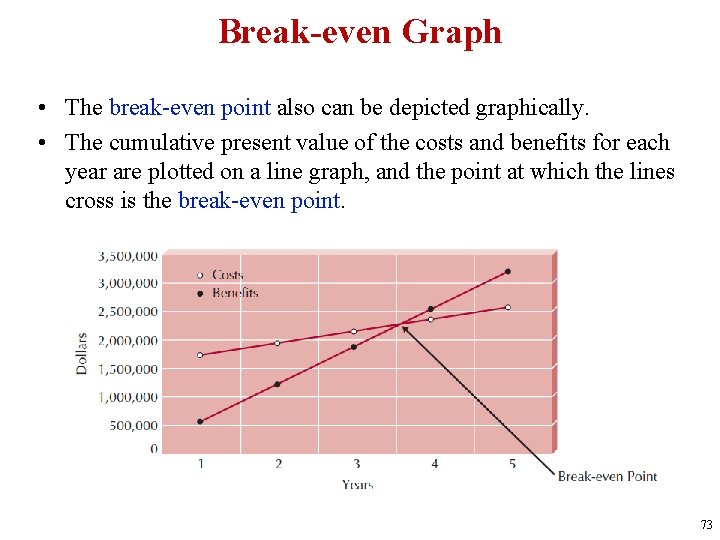 Break-even Graph

• The break-even point also can be depicted graphically.

• The cumulative present value of the costs and benefits for each year are plotted on a line graph, and the point at which the lines cross is the break-even point.

3,500,000
3,000,000
2,500,000
2,000,000
1,500,000
1,000,000
500,000
0

Dollars

Costs
Benefits

1 2 3 4 5
Years

Break-even Point

73